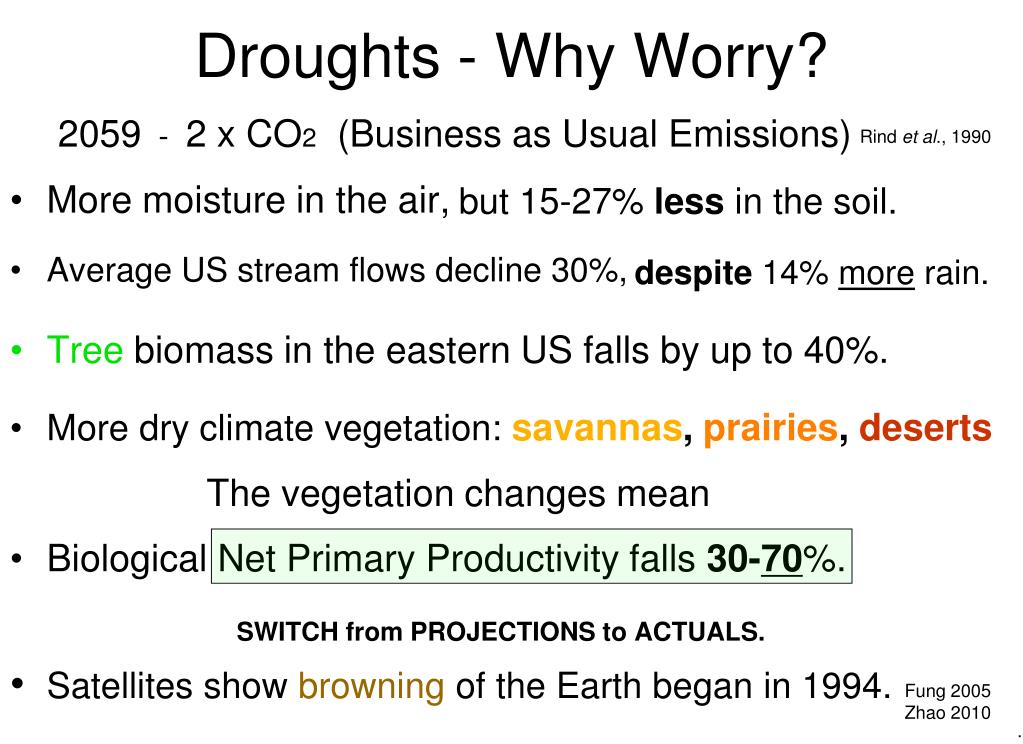 Droughts - Why Worry?

2059 - 2 x $CO_2$ (Business as Usual Emissions) Rind et al., 1990

• More moisture in the air, but 15-27% less in the soil.

• Average US stream flows decline 30%, despite 14% more rain.

• Tree biomass in the eastern US falls by up to 40%.

• More dry climate vegetation: savannas, prairies, deserts

The vegetation changes mean

• Biological Net Primary Productivity falls 30-70%.

SWITCH from PROJECTIONS to ACTUALS.

• Satellites show browning of the Earth began in 1994. Fung 2005 Zhao 2010